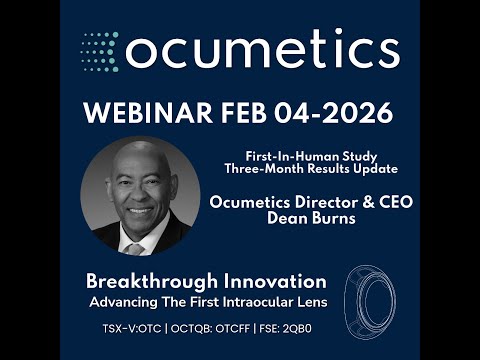 ocumetics

WEBINAR FEB 04-2026

First-In-Human Study
Three-Month Results Update

Ocumetics Director & CEO
Dean Burns

Breakthrough Innovation
Advancing The First Intraocular Lens

TSX-V:OTC | OCTQB: OTCFF | FSE: 2QB0